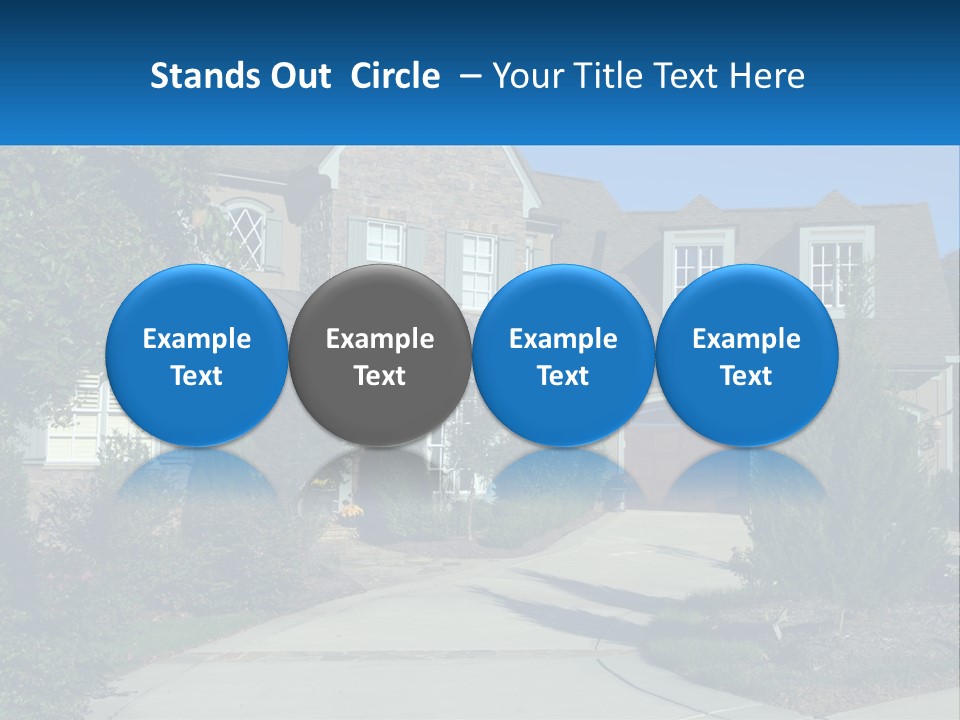 Stands Out Circle – Your Title Text Here

Example Text

Example Text

Example Text

Example Text